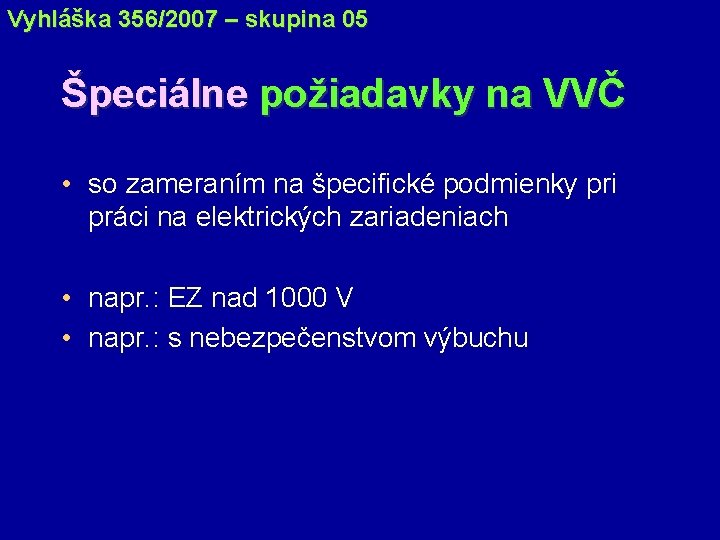 Vyhláška 356/2007 – skupina 05

Špeciálne požiadavky na VVČ

• so zameraním na špecifické podmienky pri práci na elektrických zariadeniach

• napr.: EZ nad 1000 V
• napr.: s nebezpečenstvom výbuchu